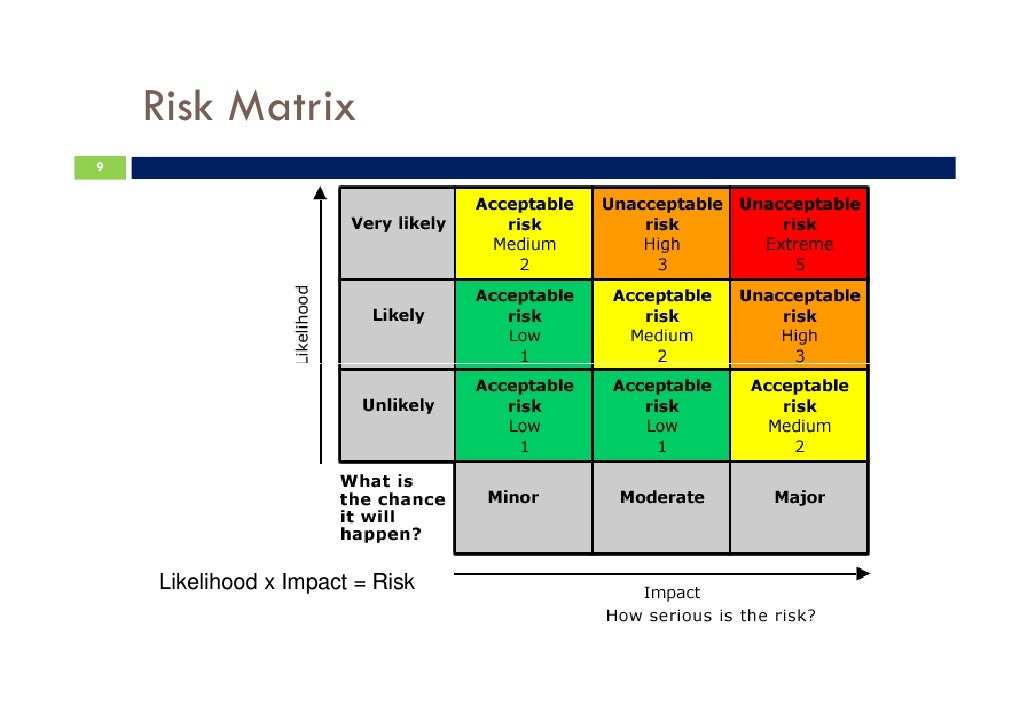 Risk Matrix

9

Likelihood

| Very likely | Acceptable risk Medium 2 | Unacceptable risk High 3 | Unacceptable risk Extreme 5 |
|---|---|---|---|
| Likely | Acceptable risk Low 1 | Acceptable risk Medium 2 | Unacceptable risk High 3 |
| Unlikely | Acceptable risk Low 1 | Acceptable risk Low 1 | Acceptable risk Medium 2 |
| What is the chance it will happen? | Minor | Moderate | Major |

Likelihood x Impact = Risk

Impact
How serious is the risk?